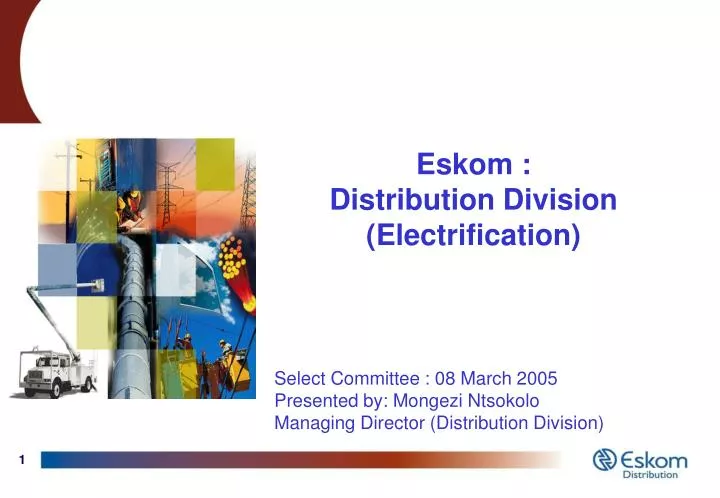 Eskom :
Distribution Division
(Electrification)

Select Committee : 08 March 2005
Presented by: Mongezi Ntsokolo
Managing Director (Distribution Division)

1

Eskom
Distribution